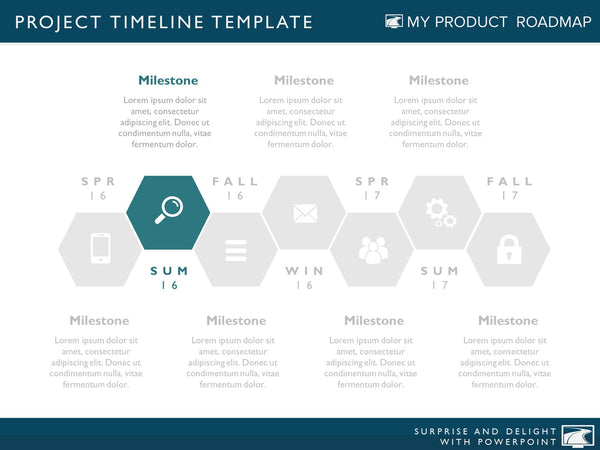 PROJECT TIMELINE TEMPLATE

MY PRODUCT ROADMAP

Milestone

Lorem ipsum dolor sit amet, consectetur adipiscing elit. Donec ut condimentum nulla, vitae fermentum dolor.

Milestone

Lorem ipsum dolor sit amet, consectetur adipiscing elit. Donec ut condimentum nulla, vitae fermentum dolor.

Milestone

Lorem ipsum dolor sit amet, consectetur adipiscing elit. Donec ut condimentum nulla, vitae fermentum dolor.

SPR 16

FALL 16

SPR 17

FALL 17

SUM 16

WIN 16

SUM 17

Milestone

Lorem ipsum dolor sit amet, consectetur adipiscing elit. Donec ut condimentum nulla, vitae fermentum dolor.

Milestone

Lorem ipsum dolor sit amet, consectetur adipiscing elit. Donec ut condimentum nulla, vitae fermentum dolor.

Milestone

Lorem ipsum dolor sit amet, consectetur adipiscing elit. Donec ut condimentum nulla, vitae fermentum dolor.

Milestone

Lorem ipsum dolor sit amet, consectetur adipiscing elit. Donec ut condimentum nulla, vitae fermentum dolor.

SURPRISE AND DELIGHT WITH POWERPOINT